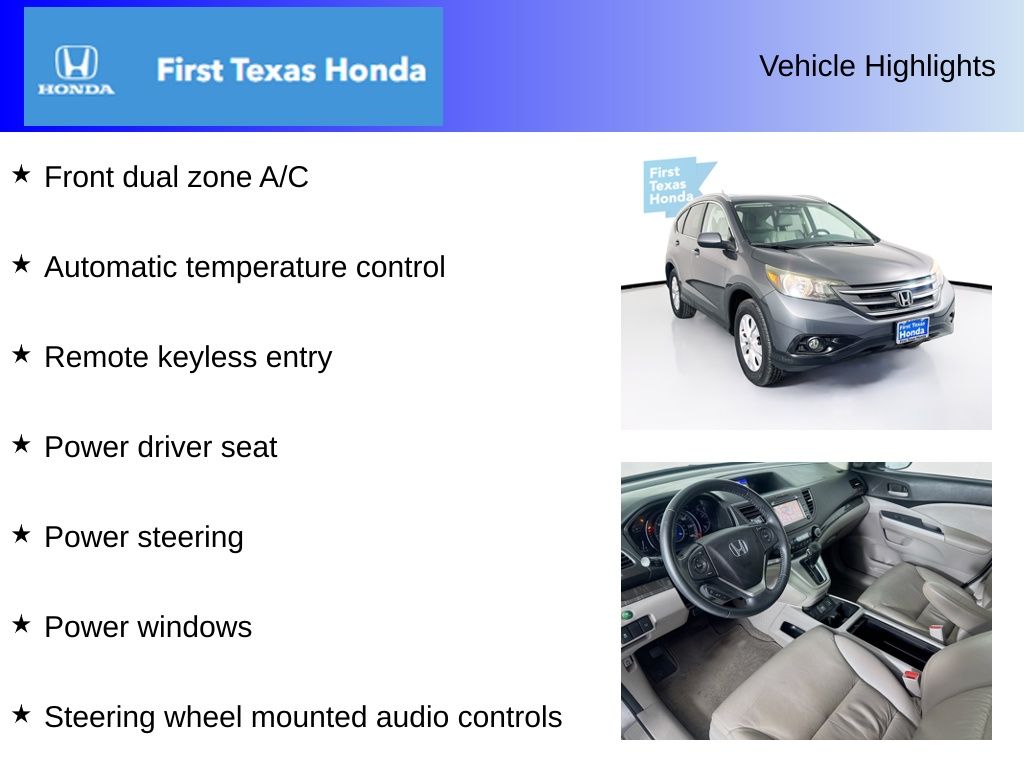 HONDA First Texas Honda

Vehicle Highlights

★ Front dual zone A/C

★ Automatic temperature control

★ Remote keyless entry

★ Power driver seat

★ Power steering

★ Power windows

★ Steering wheel mounted audio controls

First Texas Honda

First Texas Honda